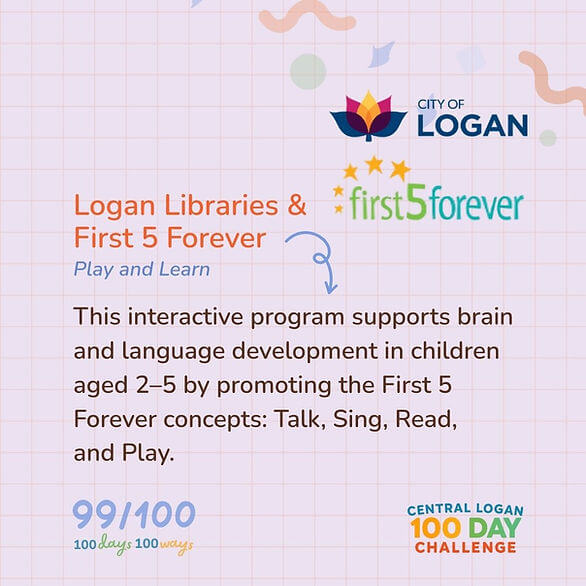 CITY OF
LOGAN

first5forever

Logan Libraries & First 5 Forever

Play and Learn

This interactive program supports brain and language development in children aged 2–5 by promoting the First 5 Forever concepts: Talk, Sing, Read, and Play.

99/100
100 days 100 ways

CENTRAL LOGAN
100 DAY
CHALLENGE